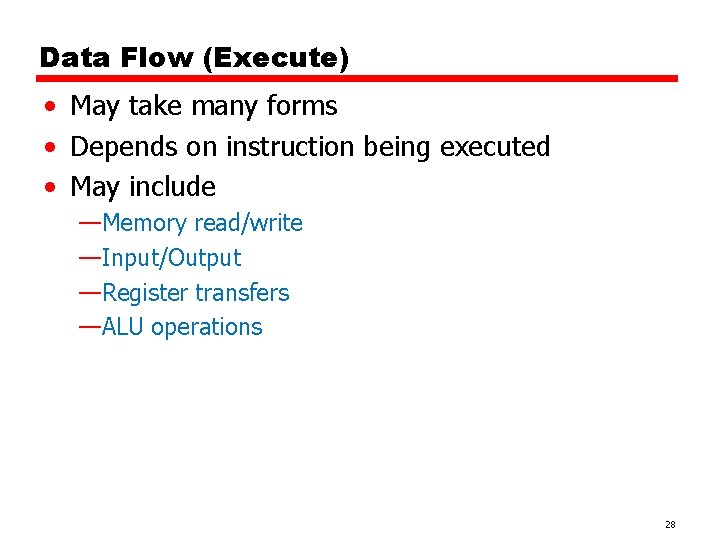 Data Flow (Execute)

• May take many forms
• Depends on instruction being executed
• May include
—Memory read/write
—Input/Output
—Register transfers
—ALU operations

28